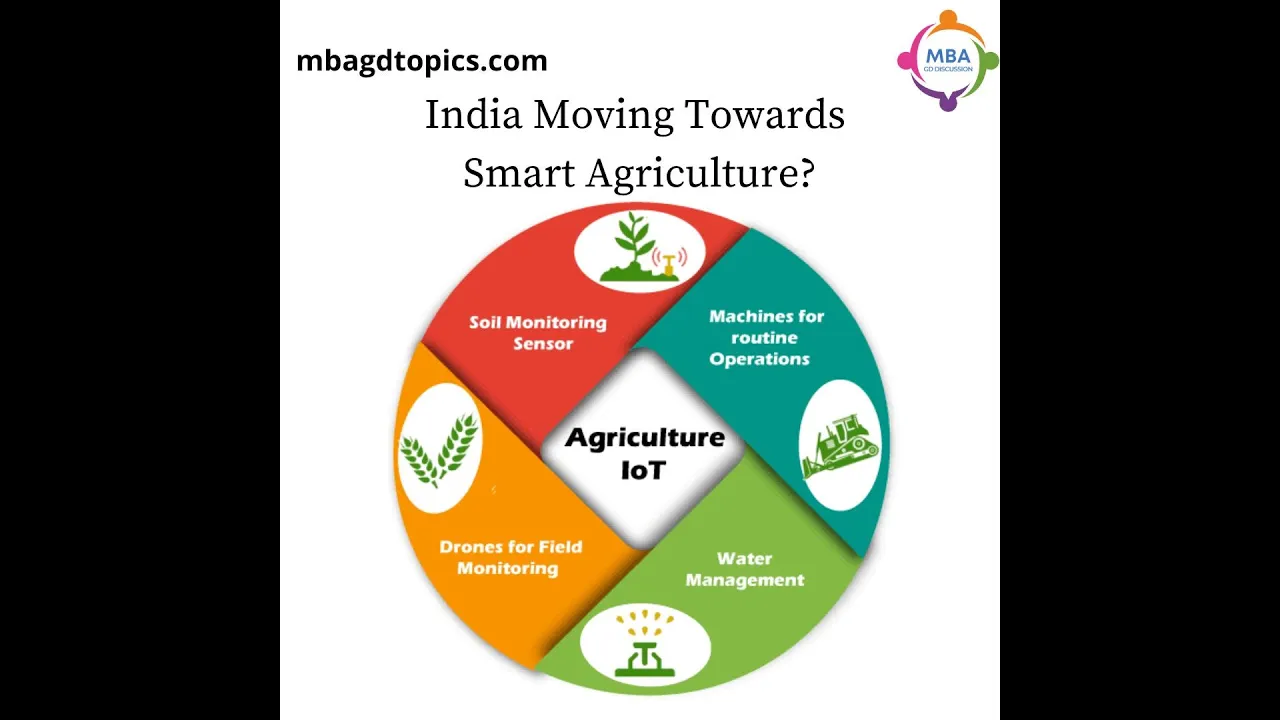 mbagdtopics.com

MBA
GD DISCUSSION

India Moving Towards Smart Agriculture?

Soil Monitoring Sensor

Machines for routine Operations

Agriculture IoT

Drones for Field Monitoring

Water Management